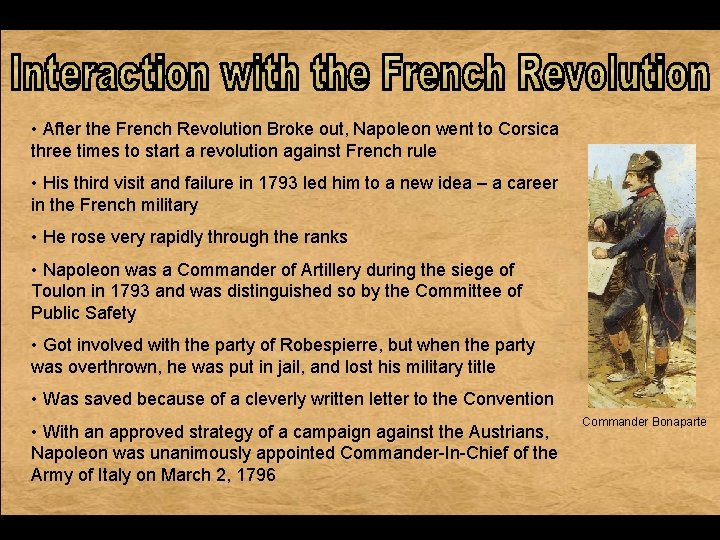 Interaction with the French Revolution

• After the French Revolution Broke out, Napoleon went to Corsica three times to start a revolution against French rule

• His third visit and failure in 1793 led him to a new idea – a career in the French military

• He rose very rapidly through the ranks

• Napoleon was a Commander of Artillery during the siege of Toulon in 1793 and was distinguished so by the Committee of Public Safety

• Got involved with the party of Robespierre, but when the party was overthrown, he was put in jail, and lost his military title

• Was saved because of a cleverly written letter to the Convention

• With an approved strategy of a campaign against the Austrians, Napoleon was unanimously appointed Commander-In-Chief of the Army of Italy on March 2, 1796

Commander Bonaparte